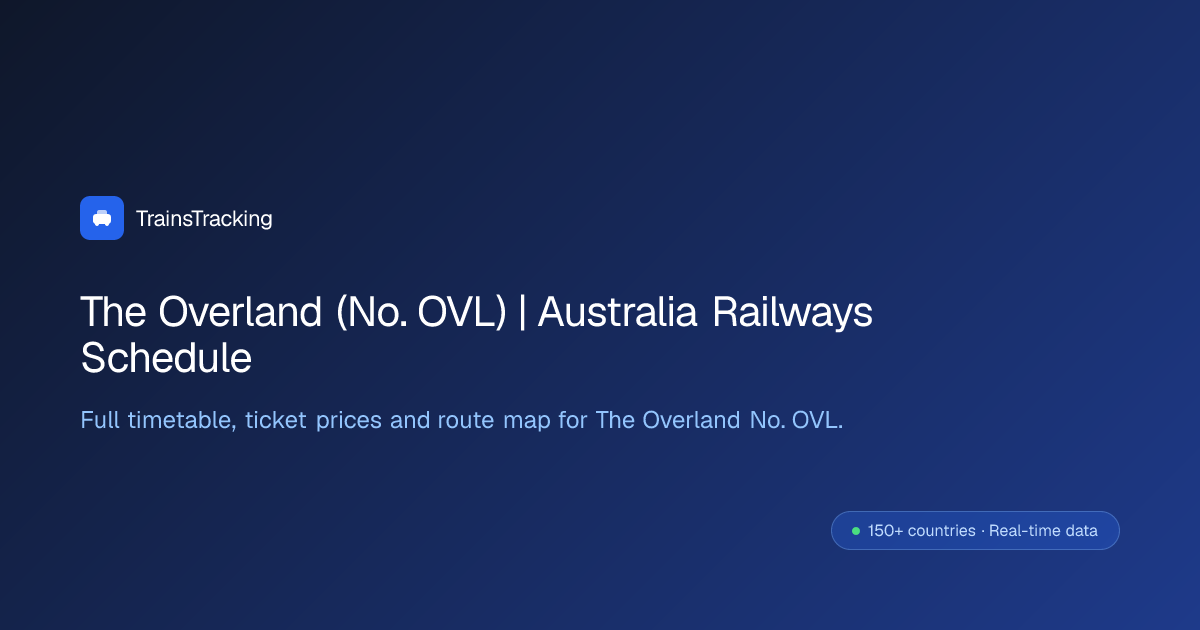 TrainsTracking

The Overland (No. OVL) | Australia Railways Schedule

Full timetable, ticket prices and route map for The Overland No. OVL.

150+ countries · Real-time data